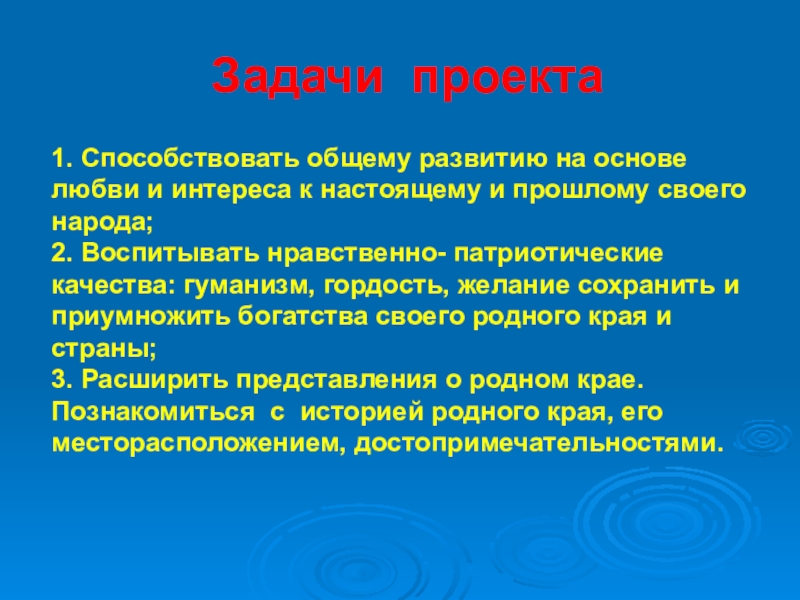 Задачи проекта

1. Способствовать общему развитию на основе любви и интереса к настоящему и прошлому своего народа;
2. Воспитывать нравственно- патриотические качества: гуманизм, гордость, желание сохранить и приумножить богатства своего родного края и страны;
3. Расширить представления о родном крае. Познакомиться с историей родного края, его месторасположением, достопримечательностями.